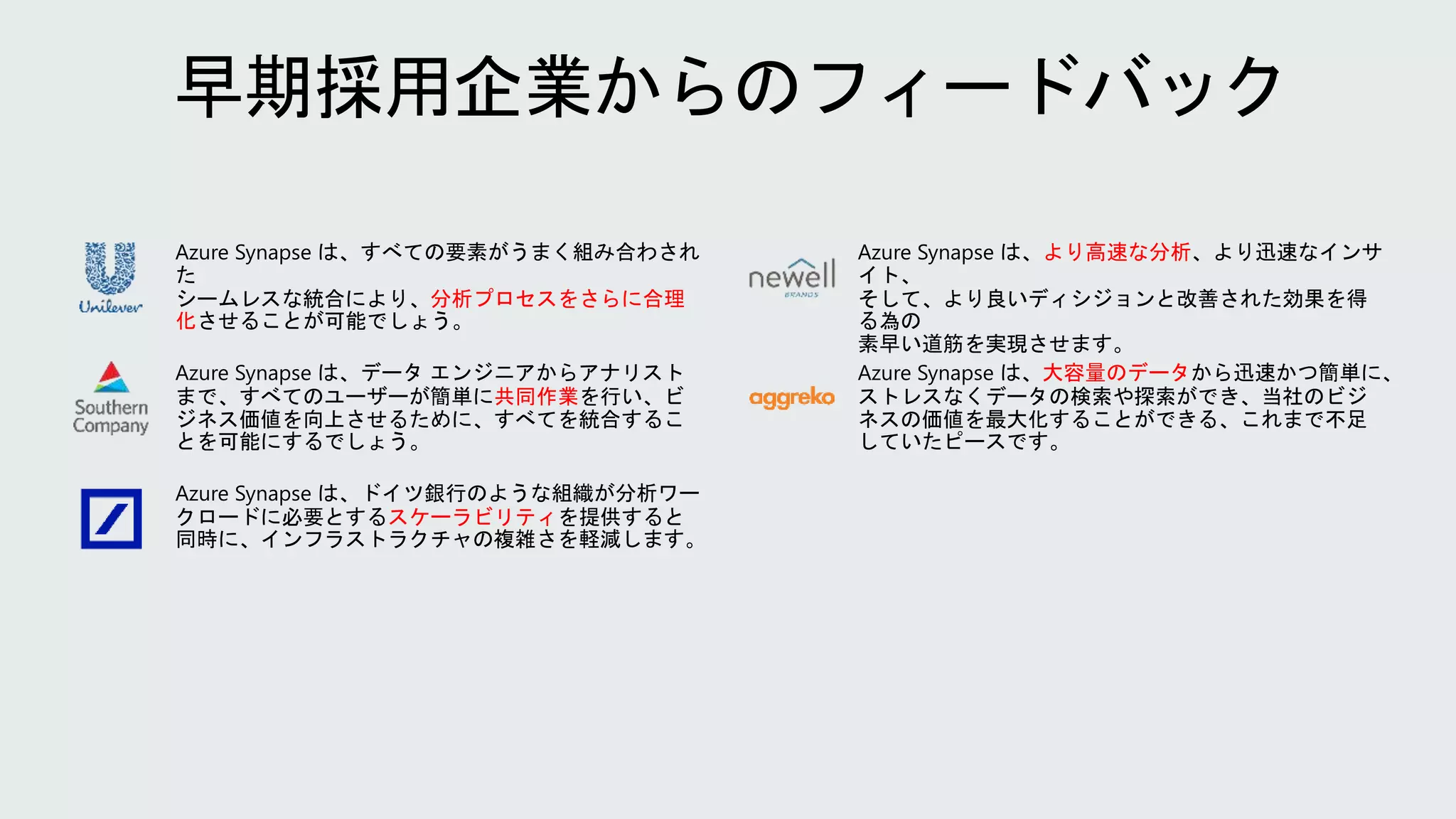 早期採用企業からのフィードバック

Unilever

Azure Synapse は、すべての要素がうまく組み合わされた
シームレスな統合により、分析プロセスをさらに合理化させることが可能でしょう。

Southern Company

Azure Synapse は、データ エンジニアからアナリストまで、すべてのユーザーが簡単に共同作業を行い、ビジネス価値を向上させるために、すべてを統合することを可能にするでしょう。

Azure Synapse は、ドイツ銀行のような組織が分析ワークロードに必要とするスケーラビリティを提供すると同時に、インフラストラクチャの複雑さを軽減します。

newell BRANDS

Azure Synapse は、より高速な分析、より迅速なインサイト、
そして、より良いディシジョンと改善された効果を得る為の
素早い道筋を実現させます。

aggreko

Azure Synapse は、大容量のデータから迅速かつ簡単に、ストレスなくデータの検索や探索ができ、当社のビジネスの価値を最大化することができる、これまで不足していたピースです。